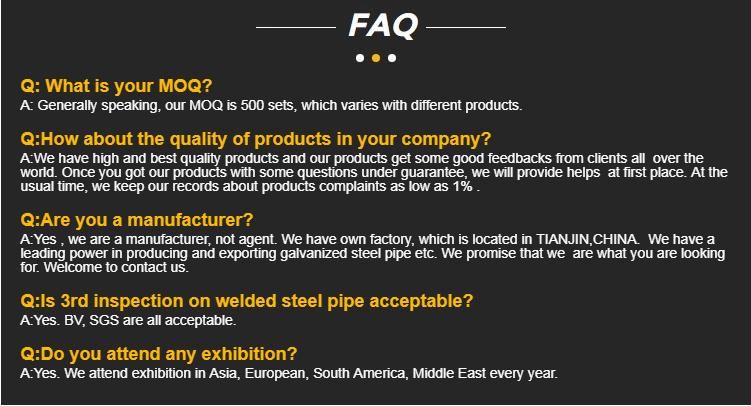 FAQ

Q: What is your MOQ?
A: Generally speaking, our MOQ is 500 sets, which varies with different products.

Q:How about the quality of products in your company?
A:We have high and best quality products and our products get some good feedbacks from clients all over the world. Once you got our products with some questions under guarantee, we will provide helps at first place. At the usual time, we keep our records about products complaints as low as 1% .

Q:Are you a manufacturer?
A:Yes , we are a manufacturer, not agent. We have own factory, which is located in TIANJIN,CHINA. We have a leading power in producing and exporting galvanized steel pipe etc. We promise that we are what you are looking for. Welcome to contact us.

Q:Is 3rd inspection on welded steel pipe acceptable?
A:Yes. BV, SGS are all acceptable.

Q:Do you attend any exhibition?
A:Yes. We attend exhibition in Asia, European, South America, Middle East every year.